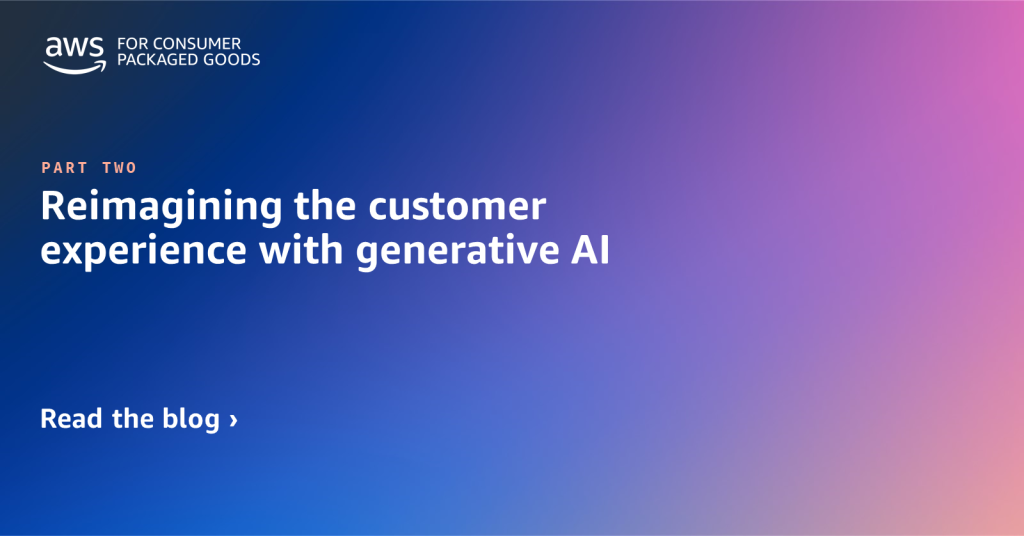 aws FOR CONSUMER PACKAGED GOODS

PART TWO

Reimagining the customer experience with generative AI

Read the blog ›